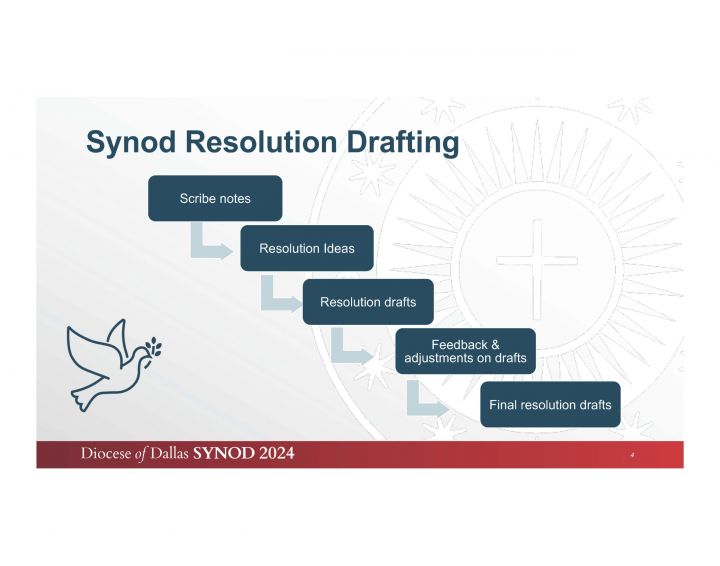 Synod Resolution Drafting

Scribe notes

Resolution Ideas

Resolution drafts

Feedback & adjustments on drafts

Final resolution drafts

Diocese of Dallas SYNOD 2024

4